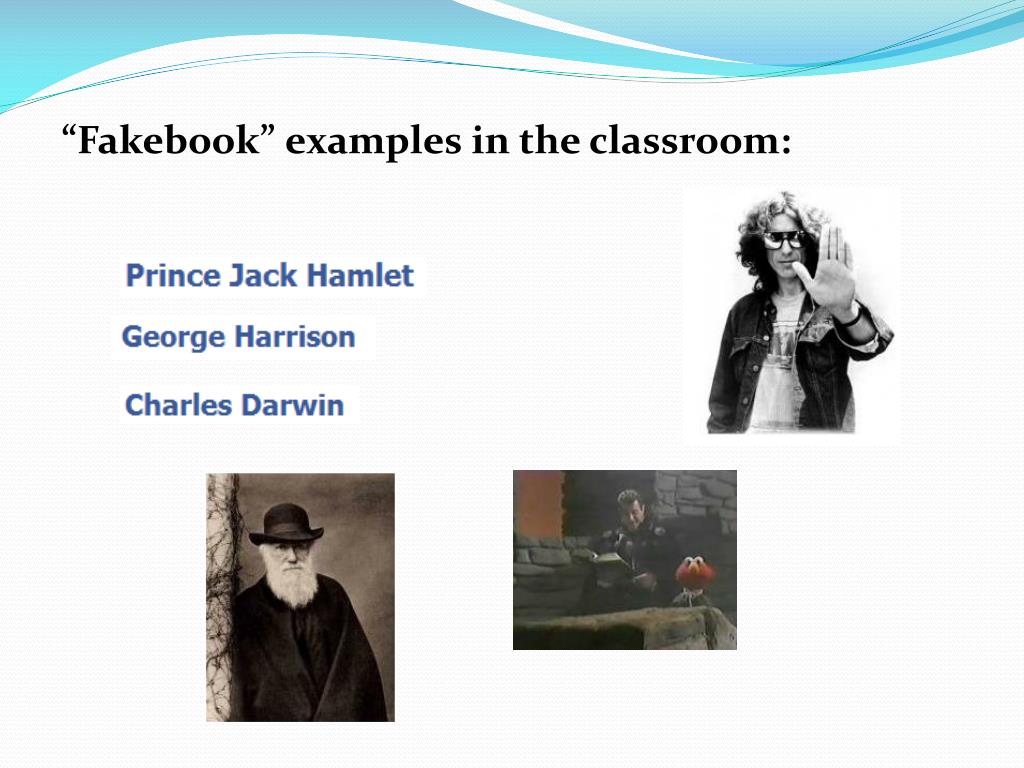 “Fakebook” examples in the classroom:

Prince Jack Hamlet

George Harrison

Charles Darwin